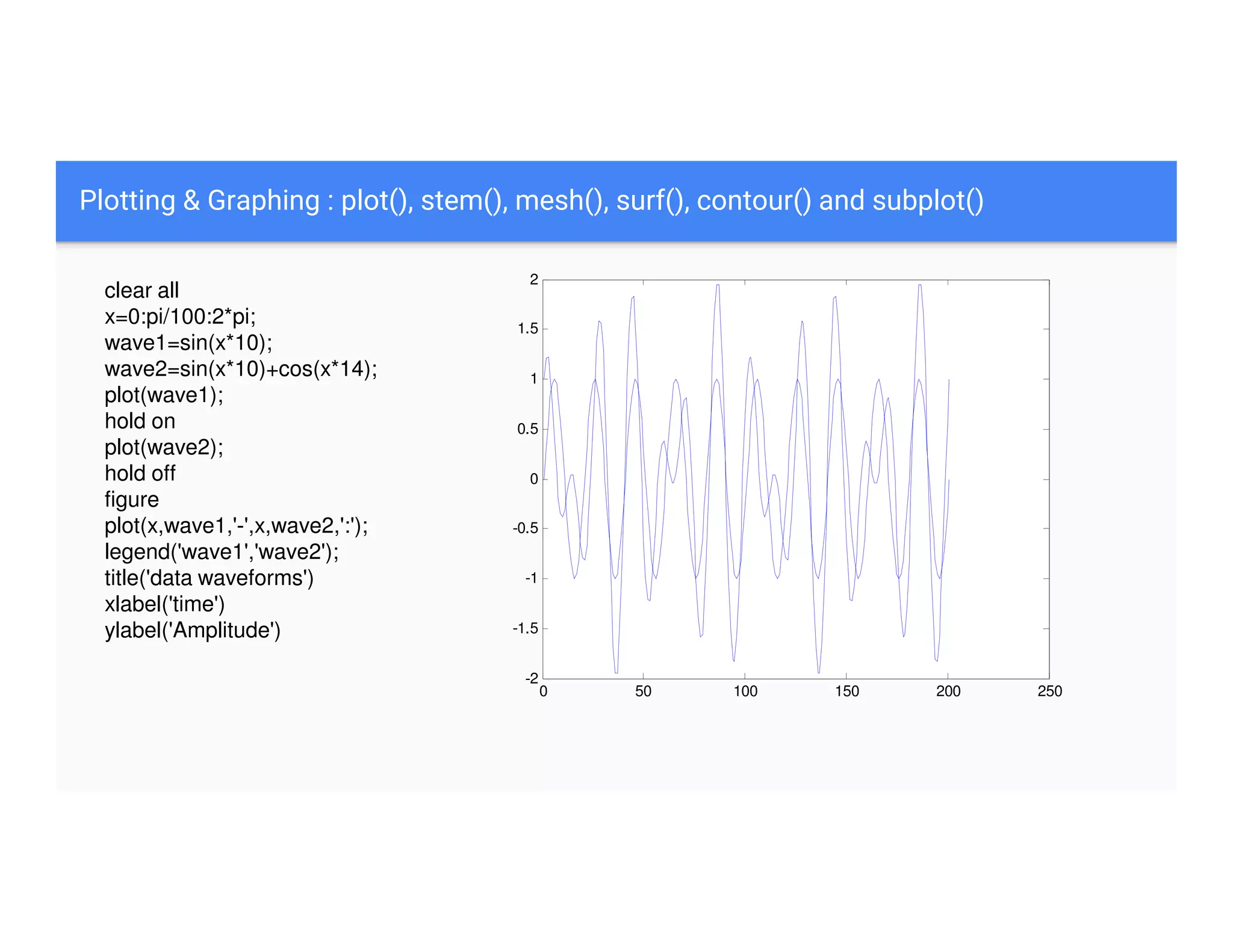 Plotting & Graphing : plot(), stem(), mesh(), surf(), contour() and subplot()

clear all
x=0:pi/100:2*pi;
wave1=sin(x*10);
wave2=sin(x*10)+cos(x*14);
plot(wave1);
hold on
plot(wave2);
hold off
figure
plot(x,wave1,'-',x,wave2,':');
legend('wave1','wave2');
title('data waveforms')
xlabel('time')
ylabel('Amplitude')

2
1.5
1
0.5
0
-0.5
-1
-1.5
-2
0
50
100
150
200
250